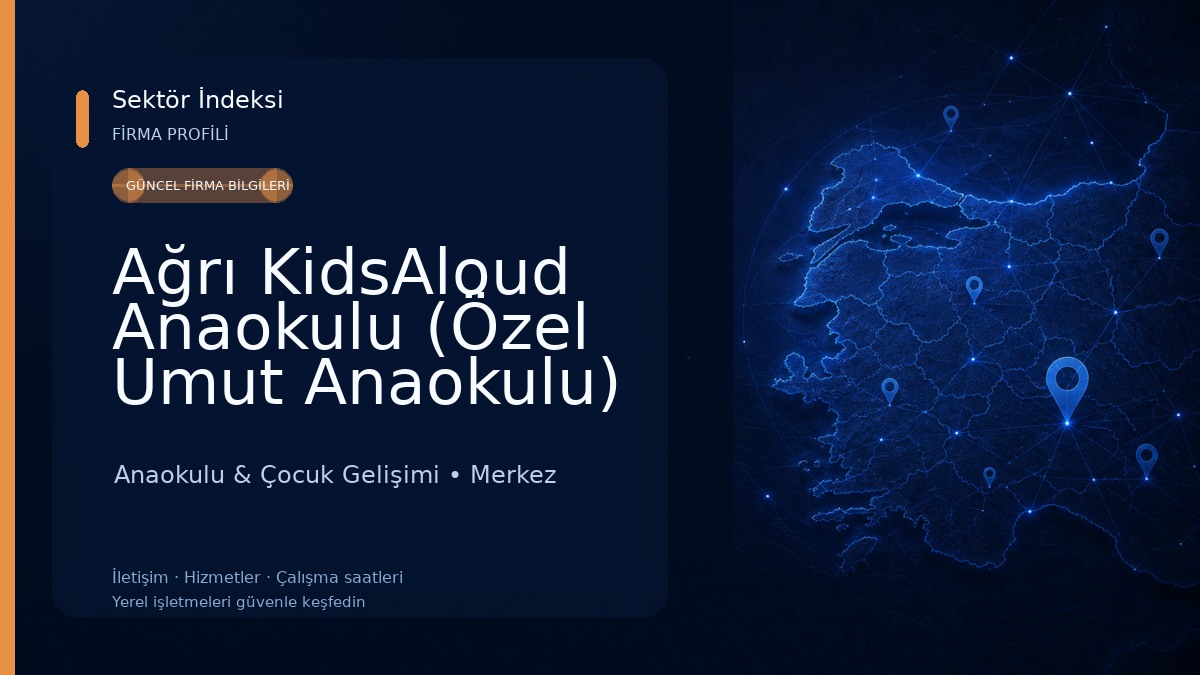 Sektör İndeksi
FİRMA PROFİLİ

GÜNCEL FİRMA BİLGİLERİ

Ağrı KidsAloud Anaokulu (Özel Umut Anaokulu)

Anaokulu & Çocuk Gelişimi • Merkez

İletişim · Hizmetler · Çalışma saatleri
Yerel işletmeleri güvenle keşfedin